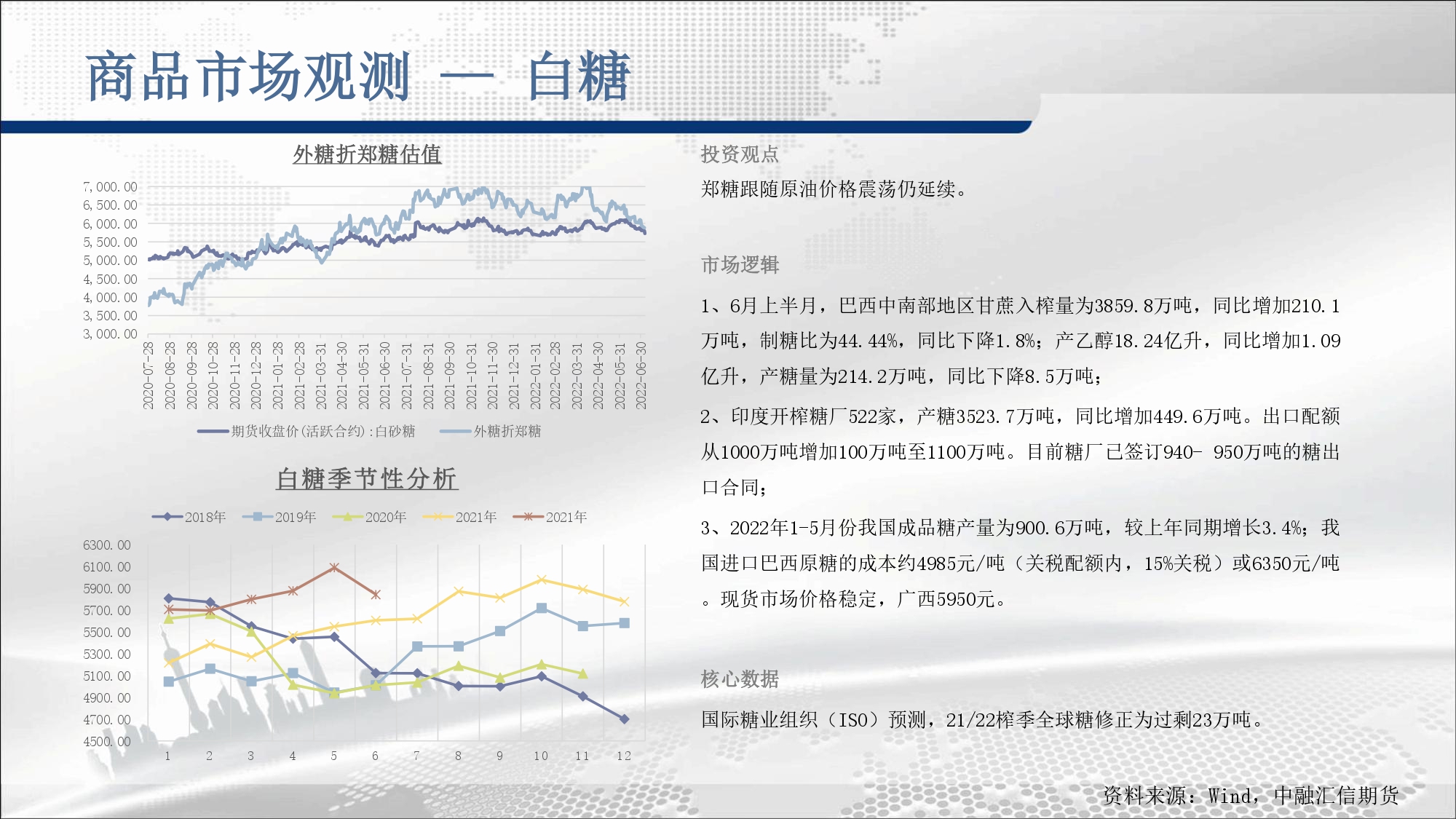 商品市场观测 — 白糖

外糖折郑糖估值

7,000.00
6,500.00
6,000.00
5,500.00
5,000.00
4,500.00
4,000.00
3,500.00
3,000.00

2020-07-28 2020-08-28 2020-09-28 2020-10-28 2020-11-28 2020-12-28 2021-01-28 2021-02-28 2021-03-31 2021-04-30 2021-05-31 2021-06-30 2021-07-31 2021-08-31 2021-09-30 2021-10-31 2021-11-30 2021-12-31 2022-01-31 2022-02-28 2022-03-31 2022-04-30 2022-05-31 2022-06-30

期货收盘价(活跃合约):白砂糖 外糖折郑糖

白糖季节性分析

2018年 2019年 2020年 2021年 2021年

6300.00
6100.00
5900.00
5700.00
5500.00
5300.00
5100.00
4900.00
4700.00
4500.00

1 2 3 4 5 6 7 8 9 10 11 12

投资观点

郑糖跟随原油价格震荡仍延续。

市场逻辑

1、6月上半月，巴西中南部地区甘蔗入榨量为3859.8万吨，同比增加210.1万吨，制糖比为44.44%，同比下降1.8%；产乙醇18.24亿升，同比增加1.09亿升，产糖量为214.2万吨，同比下降8.5万吨；

2、印度开榨糖厂522家，产糖3523.7万吨，同比增加449.6万吨。出口配额从1000万吨增加100万吨至1100万吨。目前糖厂已签订940- 950万吨的糖出口合同；

3、2022年1-5月份我国成品糖产量为900.6万吨，较上年同期增长3.4%；我国进口巴西原糖的成本约4985元/吨（关税配额内，15%关税）或6350元/吨。现货市场价格稳定，广西5950元。

核心数据

国际糖业组织（ISO）预测，21/22榨季全球糖修正为过剩23万吨。

资料来源：Wind，中融汇信期货